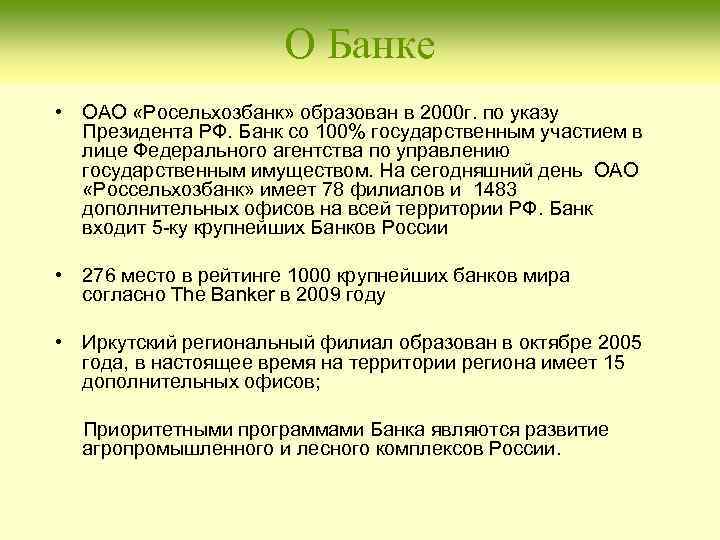 О Банке

• ОАО «Росельхозбанк» образован в 2000г. по указу Президента РФ. Банк со 100% государственным участием в лице Федерального агентства по управлению государственным имуществом. На сегодняшний день ОАО «Россельхозбанк» имеет 78 филиалов и 1483 дополнительных офисов на всей территории РФ. Банк входит 5-ку крупнейших Банков России

• 276 место в рейтинге 1000 крупнейших банков мира согласно The Banker в 2009 году

• Иркутский региональный филиал образован в октябре 2005 года, в настоящее время на территории региона имеет 15 дополнительных офисов;

Приоритетными программами Банка являются развитие агропромышленного и лесного комплексов России.